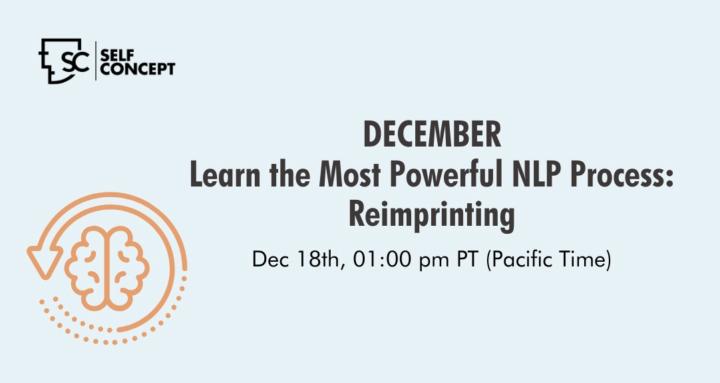 SC SELF CONCEPT

DECEMBER
Learn the Most Powerful NLP Process: Reimprinting

Dec 18th, 01:00 pm PT (Pacific Time)